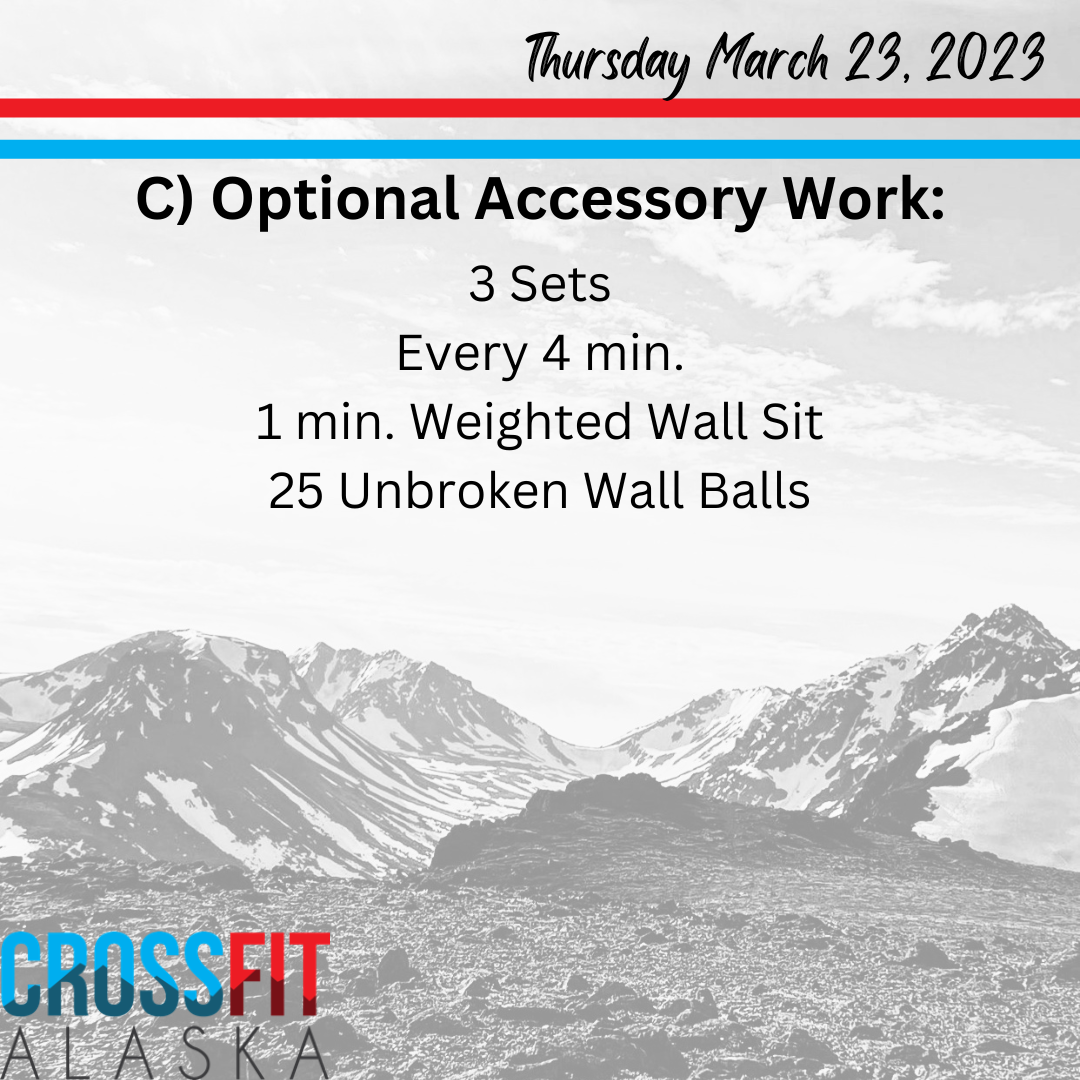 Thursday March 23, 2023

C) Optional Accessory Work:

3 Sets
Every 4 min.
1 min. Weighted Wall Sit
25 Unbroken Wall Balls

CROSSFIT
ALASKA